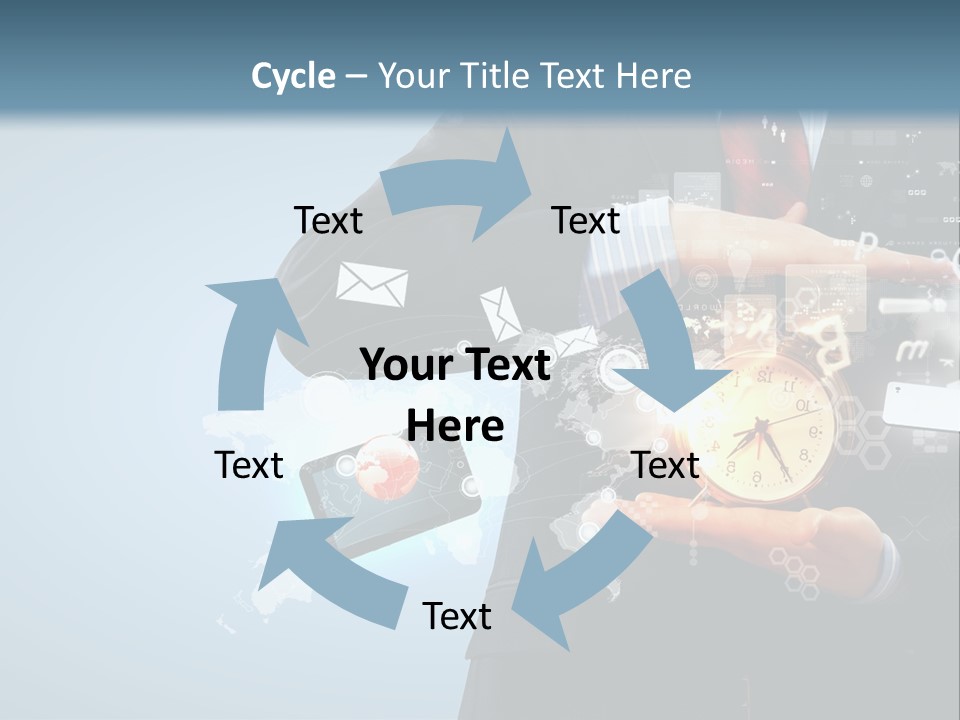 Cycle – Your Title Text Here

Text

Text

Your Text Here

Text

Text

Text